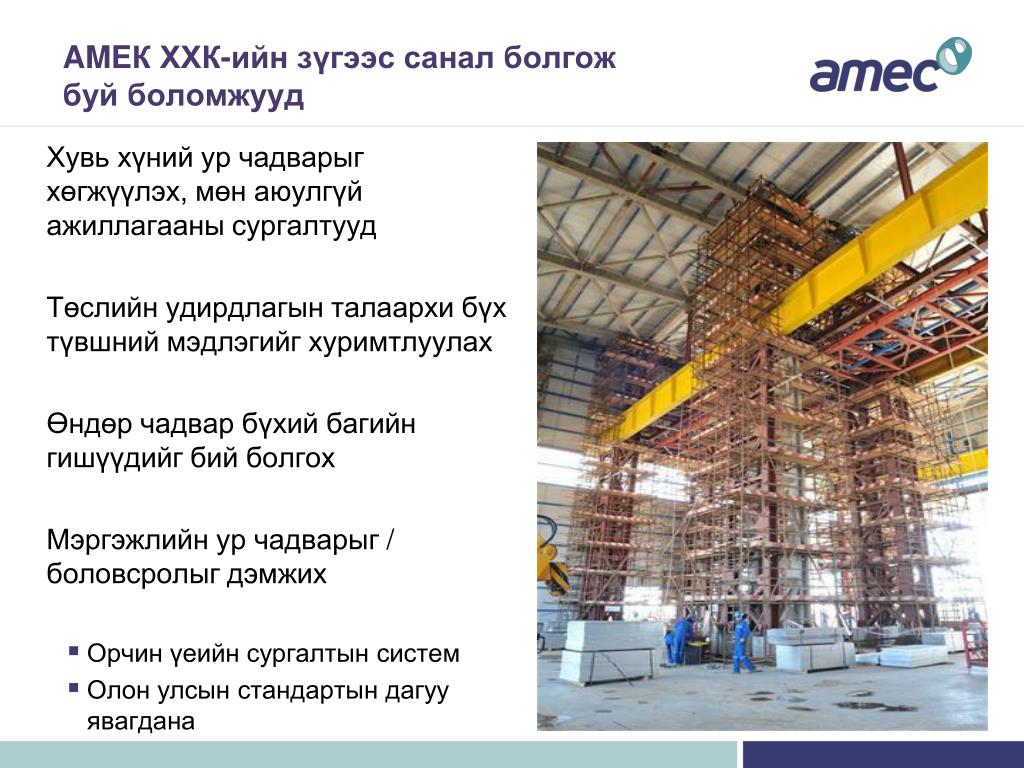 АМЕК ХХК-ийн зүгээс санал болгож буй боломжууд

amec

Хувь хүний ур чадварыг хөгжүүлэх, мөн аюулгүй ажиллагааны сургалтууд

Төслийн удирдлагын талаархи бүх түвшний мэдлэгийг хуримтлуулах

Өндөр чадвар бүхий багийн гишүүдийг бий болгох

Мэргэжлийн ур чадварыг / боловсролыг дэмжих

▪ Орчин үеийн сургалтын систем
▪ Олон улсын стандартын дагуу явагдана